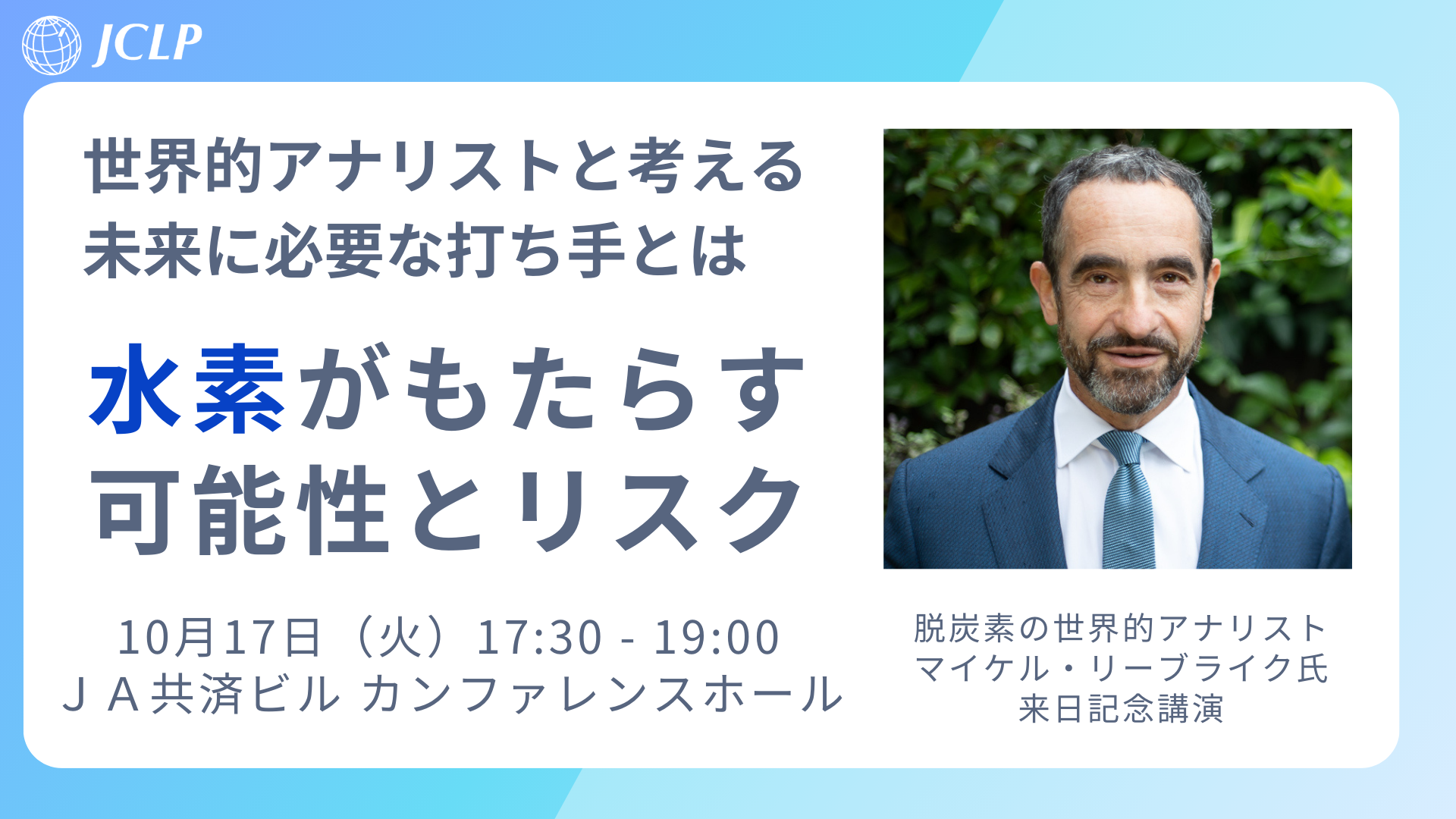 JCLP

世界的アナリストと考える
未来に必要な打ち手とは

水素がもたらす
可能性とリスク

10月17日（火）17:30 - 19:00
ＪＡ共済ビル カンファレンスホール

脱炭素の世界的アナリスト
マイケル・リーブライク氏
来日記念講演